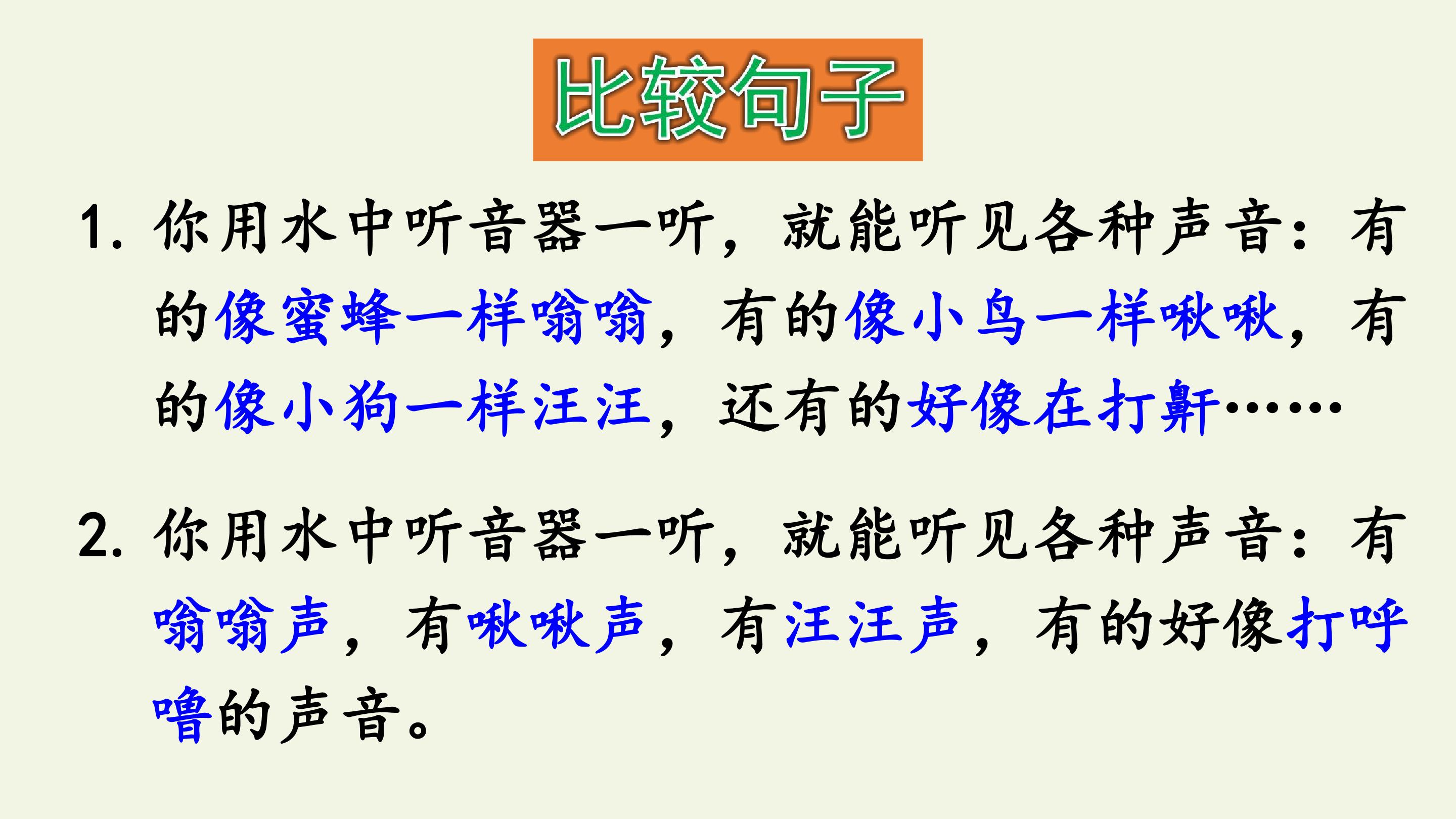 比较句子

1. 你用水中听音器一听，就能听见各种声音：有的像蜜蜂一样嗡嗡，有的像小鸟一样啾啾，有的像小狗一样汪汪，还有的好像在打鼾……

2. 你用水中听音器一听，就能听见各种声音：有嗡嗡声，有啾啾声，有汪汪声，有的好像打呼噜的声音。